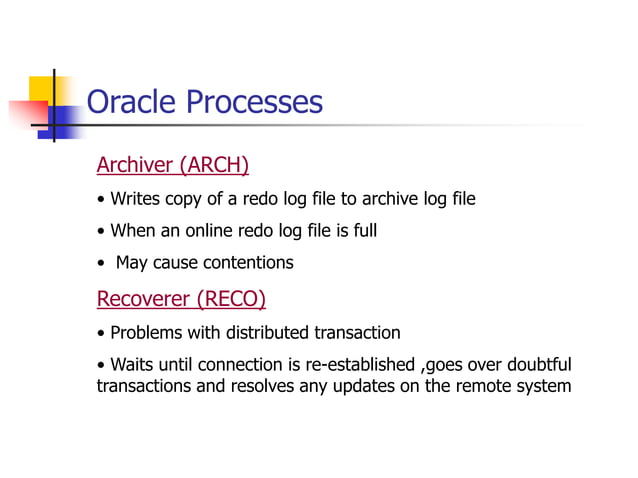 Oracle Processes

Archiver (ARCH)

• Writes copy of a redo log file to archive log file

• When an online redo log file is full

• May cause contentions

Recoverer (RECO)

• Problems with distributed transaction

• Waits until connection is re-established ,goes over doubtful transactions and resolves any updates on the remote system